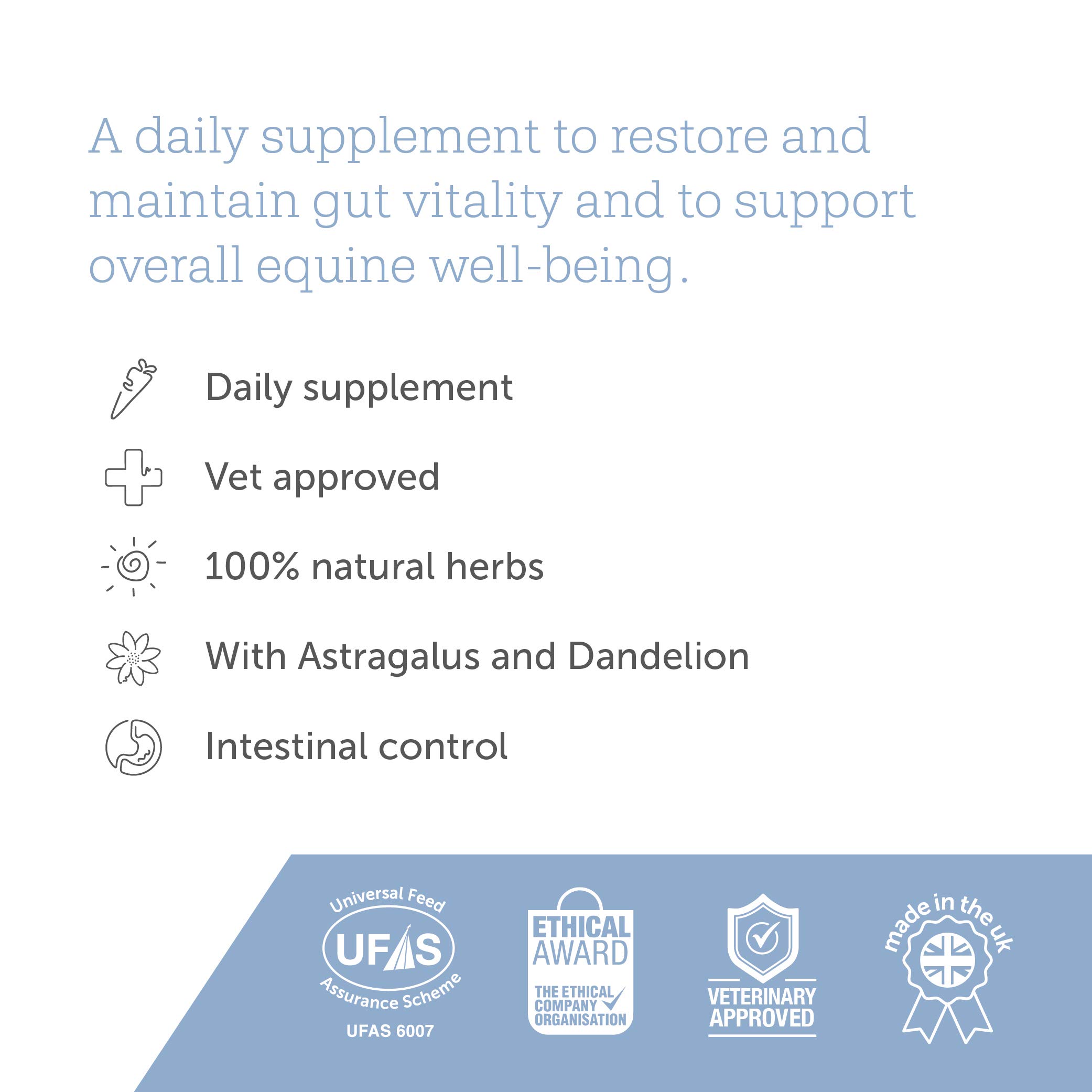 A daily supplement to restore and maintain gut vitality and to support overall equine well-being.

Daily supplement

Vet approved

100% natural herbs

With Astragalus and Dandelion

Intestinal control

Universal Feed
UFAS
Assurance Scheme
UFAS 6007

ETHICAL AWARD
THE ETHICAL COMPANY ORGANISATION

VETERINARY APPROVED

made in the uk